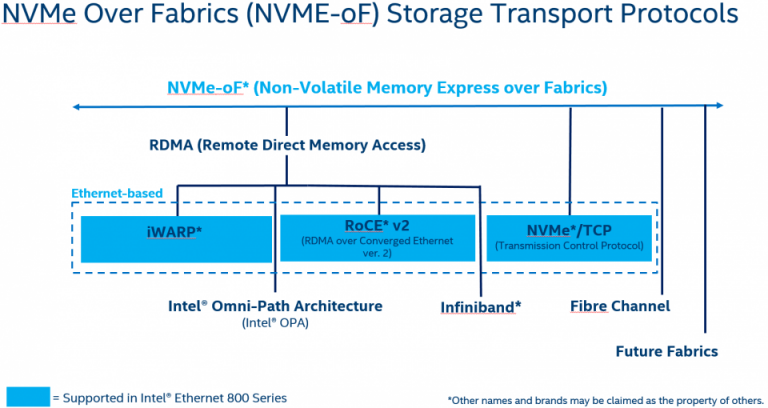 NVMe Over Fabrics (NVME-oF) Storage Transport Protocols

NVMe-oF* (Non-Volatile Memory Express over Fabrics)

RDMA (Remote Direct Memory Access)

Ethernet-based

iWARP*

RoCE* v2
(RDMA over Converged Ethernet ver. 2)

NVMe*/TCP
(Transmission Control Protocol)

Intel® Omni-Path Architecture
(Intel® OPA)

Infiniband*

Fibre Channel

Future Fabrics

= Supported in Intel® Ethernet 800 Series

*Other names and brands may be claimed as the property of others.